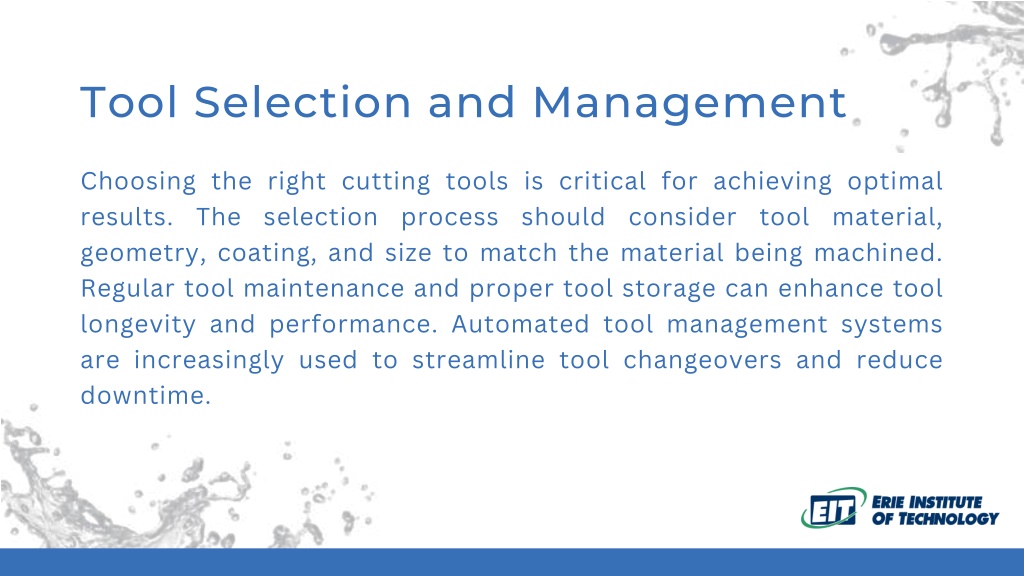 Tool Selection and Management

Choosing the right cutting tools is critical for achieving optimal results. The selection process should consider tool material, geometry, coating, and size to match the material being machined. Regular tool maintenance and proper tool storage can enhance tool longevity and performance. Automated tool management systems are increasingly used to streamline tool changeovers and reduce downtime.

EIT ERIE INSTITUTE OF TECHNOLOGY